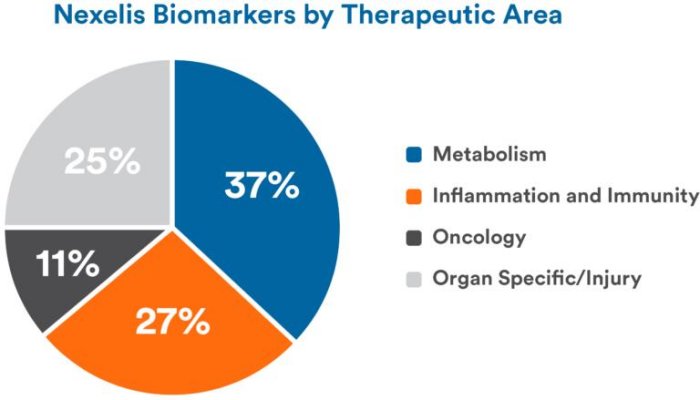 Nexelis Biomarkers by Therapeutic Area

25%

37%

11%

27%

Metabolism

Inflammation and Immunity

Oncology

Organ Specific/Injury